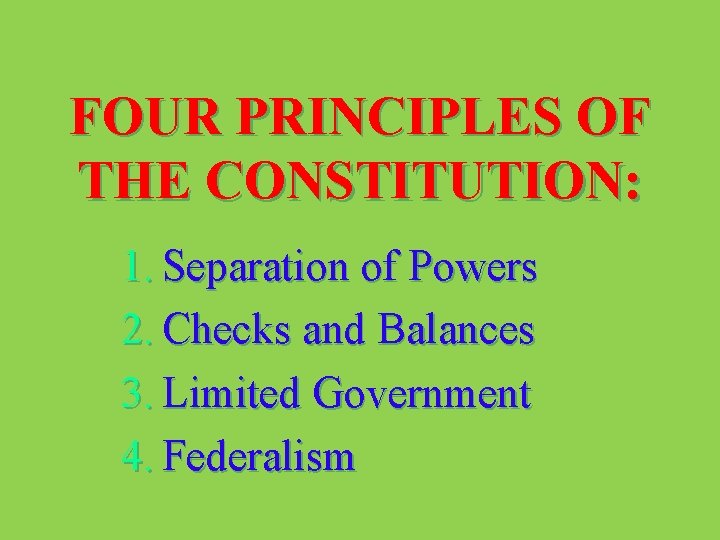 FOUR PRINCIPLES OF THE CONSTITUTION:

1. Separation of Powers
2. Checks and Balances
3. Limited Government
4. Federalism